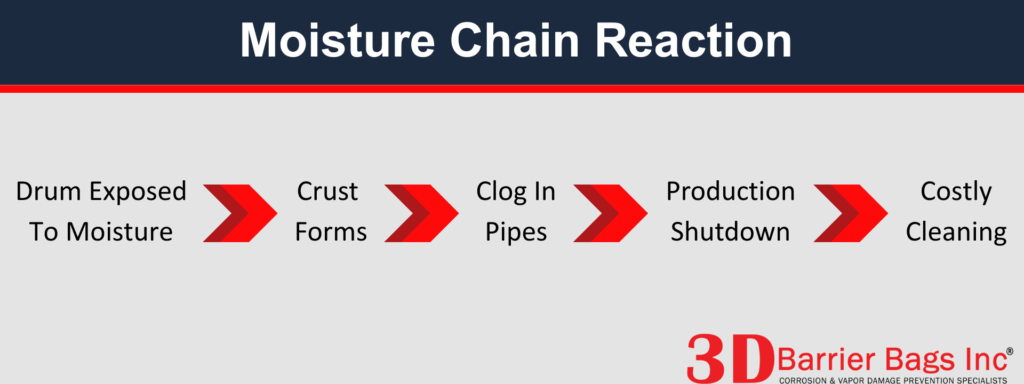 Moisture Chain Reaction

Drum Exposed To Moisture

Crust Forms

Clog In Pipes

Production Shutdown

Costly Cleaning

3D Barrier Bags Inc®
CORROSION & VAPOR DAMAGE PREVENTION SPECIALISTS